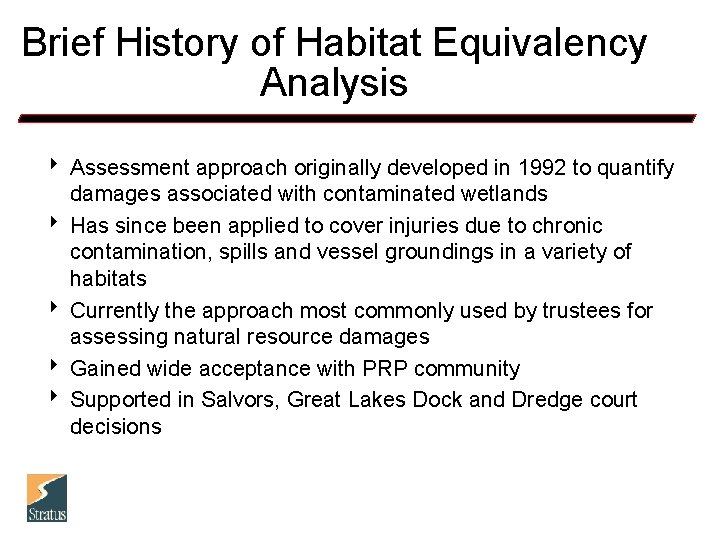 Brief History of Habitat Equivalency Analysis

‣ Assessment approach originally developed in 1992 to quantify damages associated with contaminated wetlands

‣ Has since been applied to cover injuries due to chronic contamination, spills and vessel groundings in a variety of habitats

‣ Currently the approach most commonly used by trustees for assessing natural resource damages

‣ Gained wide acceptance with PRP community

‣ Supported in Salvors, Great Lakes Dock and Dredge court decisions

Stratus